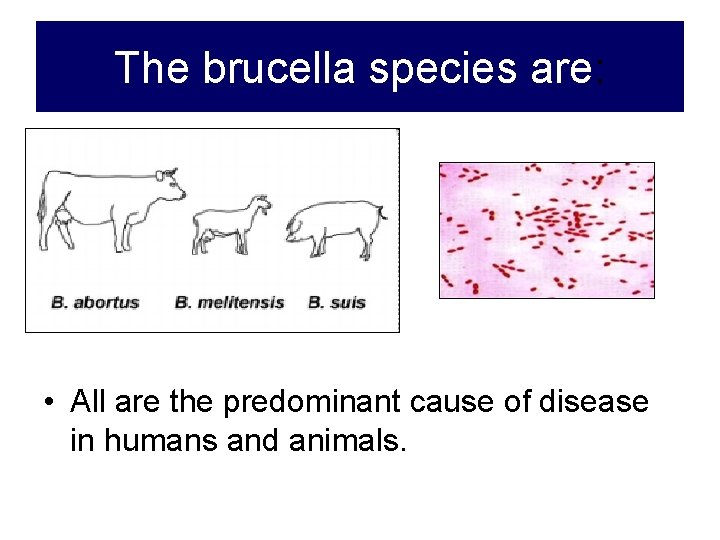 The brucella species are:

B. abortus B. melitensis B. suis

• All are the predominant cause of disease in humans and animals.